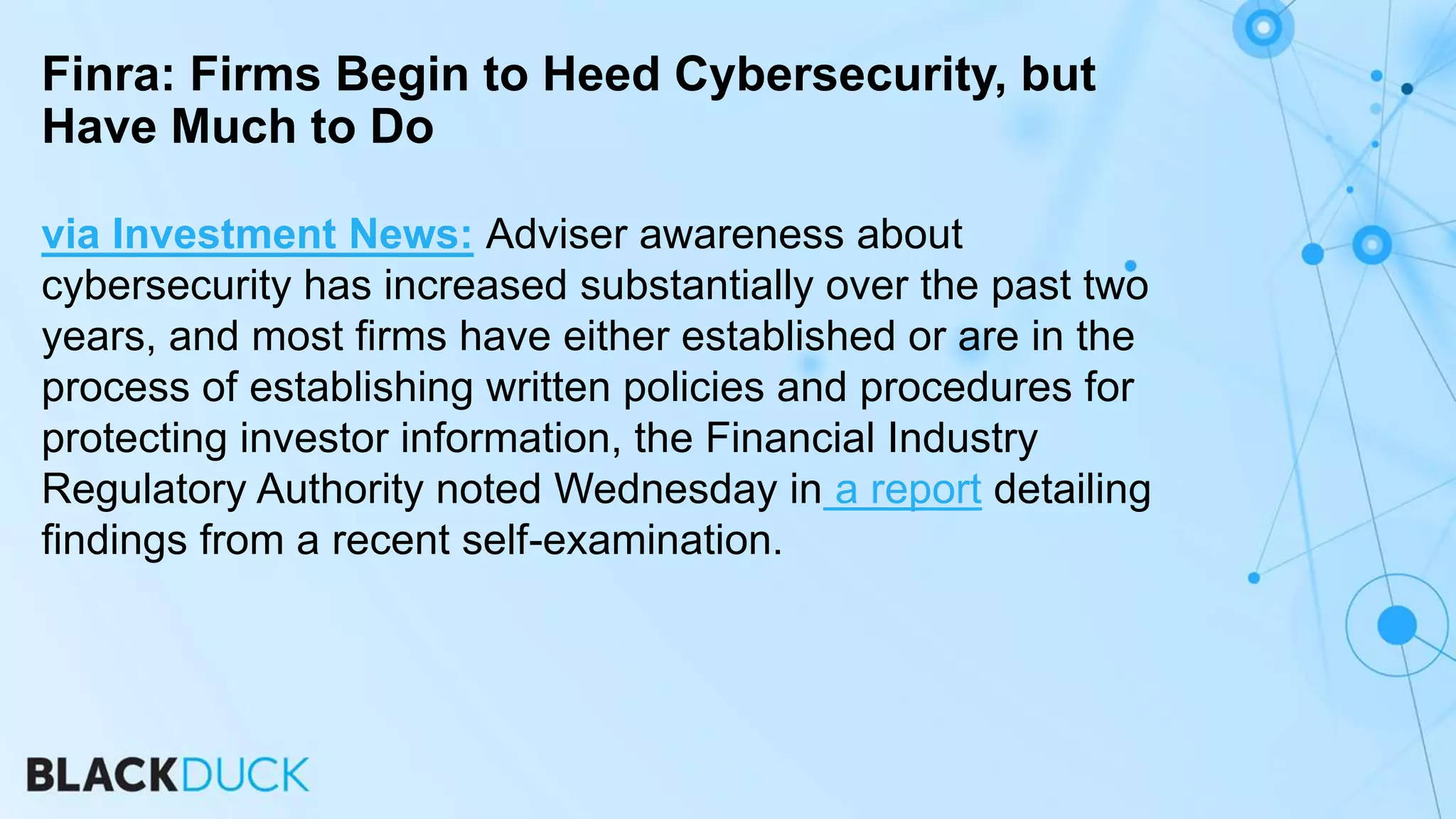 Finra: Firms Begin to Heed Cybersecurity, but Have Much to Do

via Investment News: Adviser awareness about cybersecurity has increased substantially over the past two years, and most firms have either established or are in the process of establishing written policies and procedures for protecting investor information, the Financial Industry Regulatory Authority noted Wednesday in a report detailing findings from a recent self-examination.

BLACKDUCK